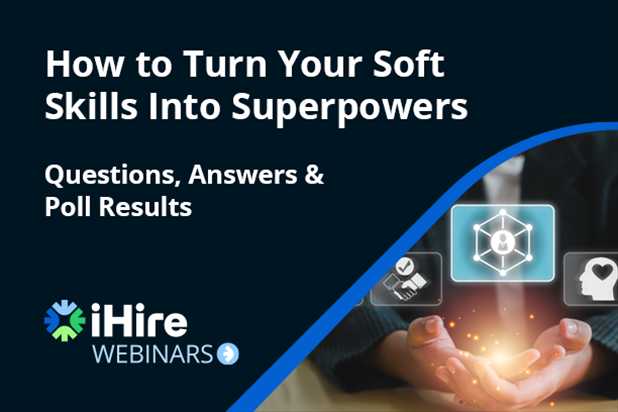 How to Turn Your Soft Skills Into Superpowers

Questions, Answers & Poll Results

iHire
WEBINARS